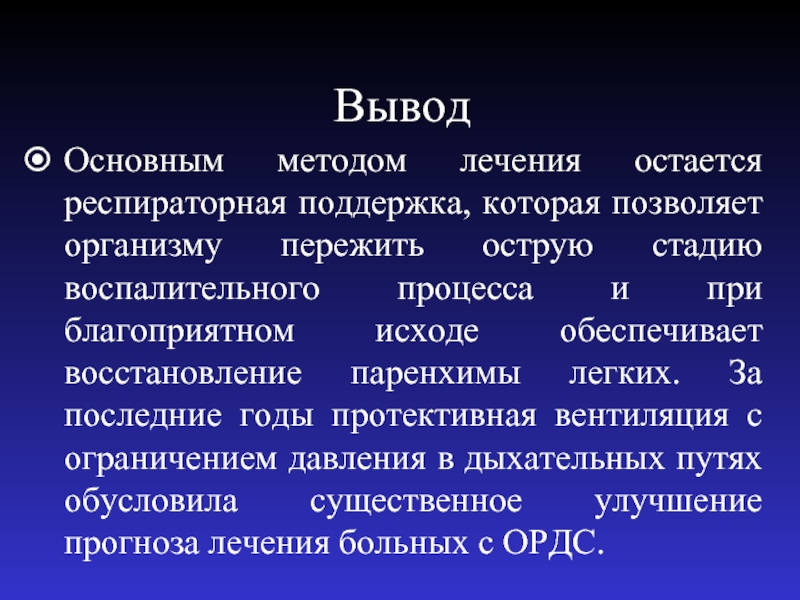 Вывод

Основным методом лечения остается респираторная поддержка, которая позволяет организму пережить острую стадию воспалительного процесса и при благоприятном исходе обеспечивает восстановление паренхимы легких. За последние годы протективная вентиляция с ограничением давления в дыхательных путях обусловила существенное улучшение прогноза лечения больных с ОРДС.